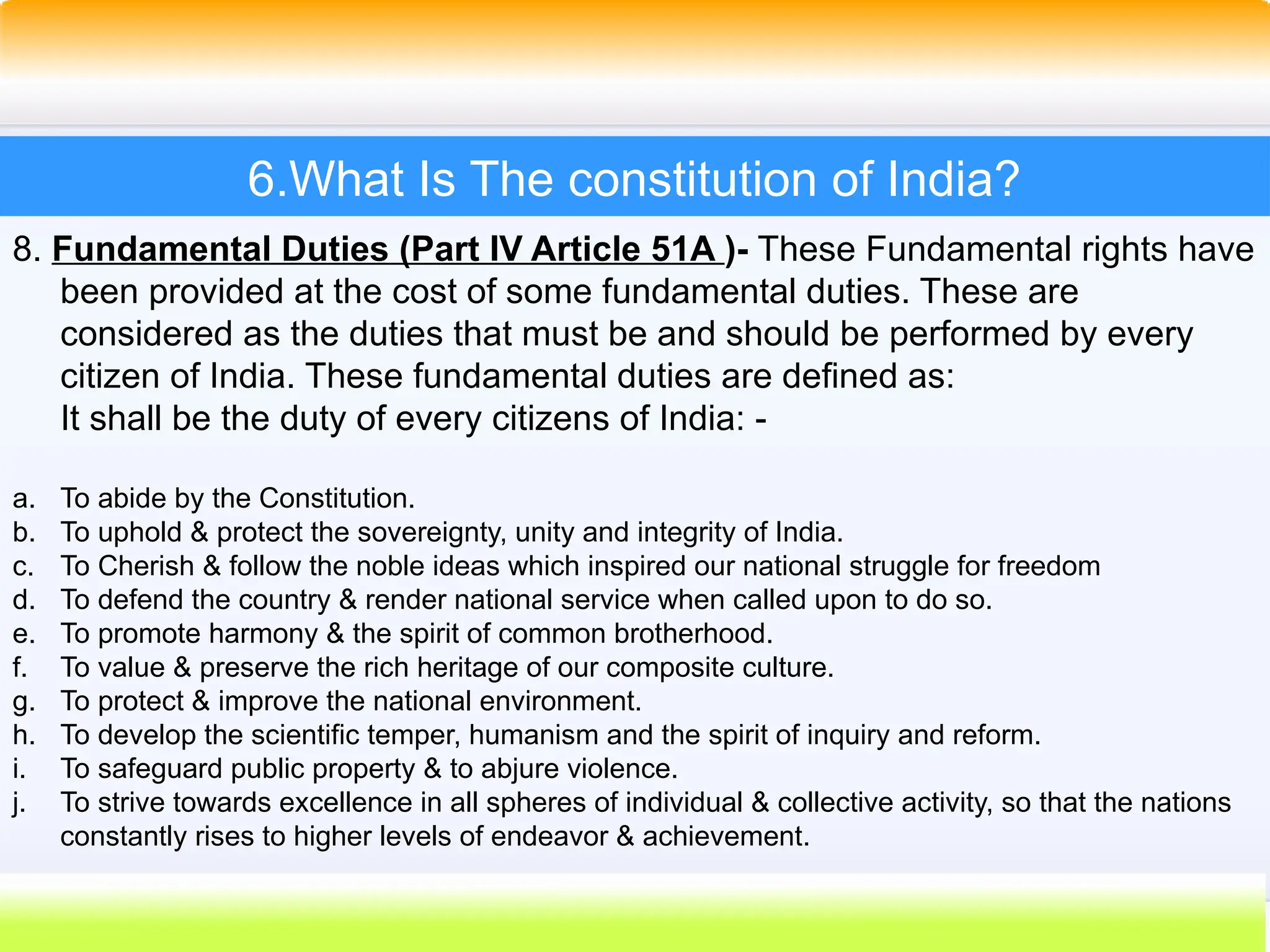 6.What Is The constitution of India?

8. Fundamental Duties (Part IV Article 51A )- These Fundamental rights have been provided at the cost of some fundamental duties. These are considered as the duties that must be and should be performed by every citizen of India. These fundamental duties are defined as:
It shall be the duty of every citizens of India: -

a. To abide by the Constitution.
b. To uphold & protect the sovereignty, unity and integrity of India.
c. To Cherish & follow the noble ideas which inspired our national struggle for freedom
d. To defend the country & render national service when called upon to do so.
e. To promote harmony & the spirit of common brotherhood.
f. To value & preserve the rich heritage of our composite culture.
g. To protect & improve the national environment.
h. To develop the scientific temper, humanism and the spirit of inquiry and reform.
i. To safeguard public property & to abjure violence.
j. To strive towards excellence in all spheres of individual & collective activity, so that the nations constantly rises to higher levels of endeavor & achievement.